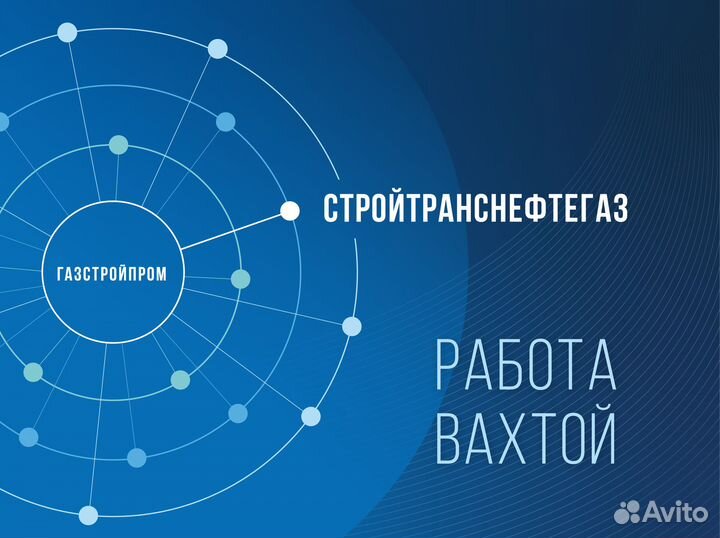 ГАЗСТРОЙПРОМ

СТРОЙТРАНСНЕФТЕГАЗ

РАБОТА ВАХТОЙ

Avito